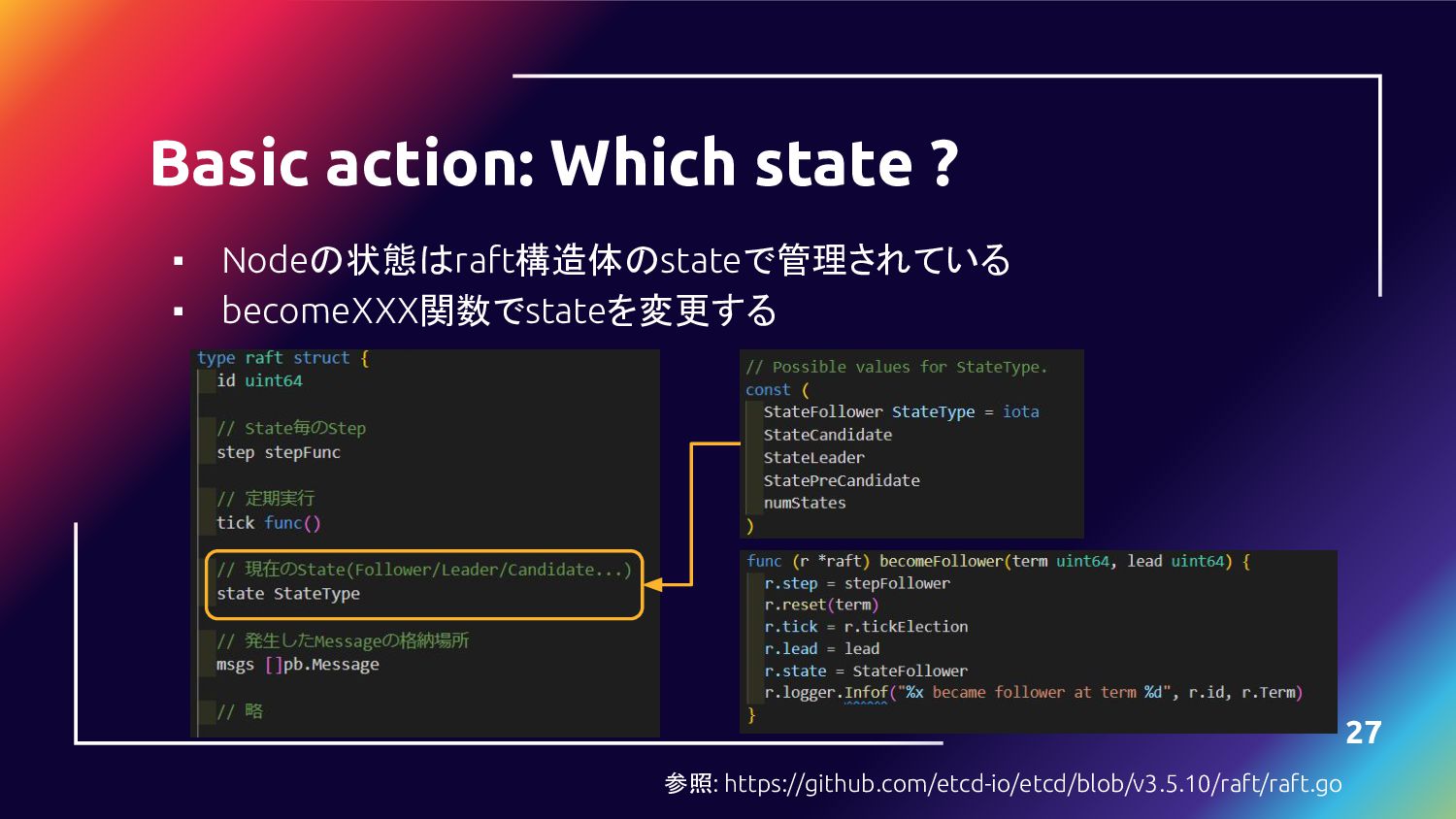 Basic action: Which state ?

▪ Nodeの状態はraft構造体のstateで管理されている
▪ becomeXXX関数でstateを変更する

type raft struct {
id uint64

// State毎のStep
step stepFunc

// 定期実行
tick func()

// 現在のState(Follower/Leader/Candidate...)
state StateType

// 発生したMessageの格納場所
msgs []pb.Message

// 略

// Possible values for StateType.
const (
StateFollower StateType = iota
StateCandidate
StateLeader
StatePreCandidate
numStates
)

func (r *raft) becomeFollower(term uint64, lead uint64) {
r.step = stepFollower
r.reset(term)
r.tick = r.tickElection
r.lead = lead
r.state = StateFollower
r.logger.Infof("%x became follower at term %d", r.id, r.Term)
}

27

参照: https://github.com/etcd-io/etcd/blob/v3.5.10/raft/raft.go